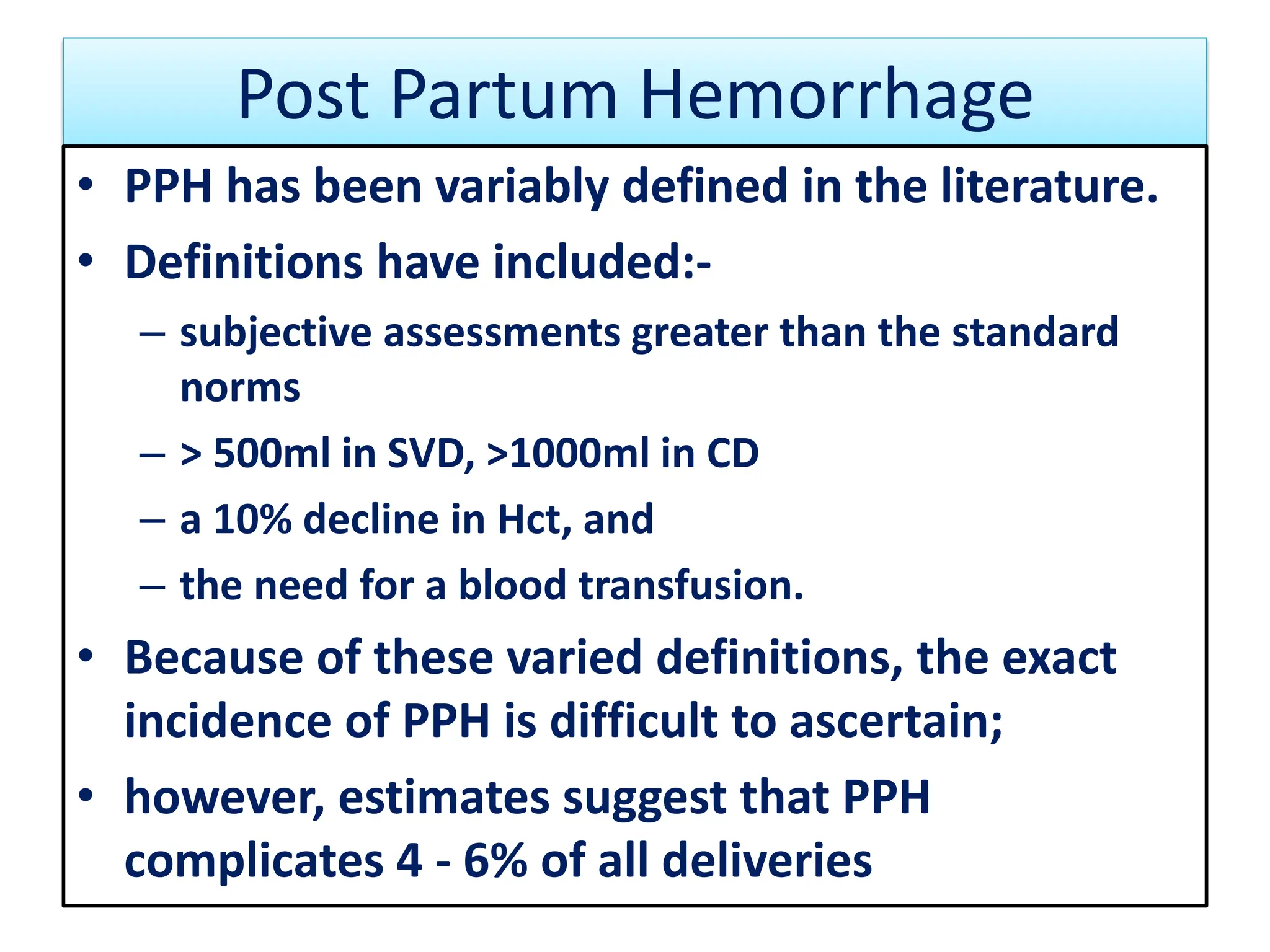 Post Partum Hemorrhage

• PPH has been variably defined in the literature.
• Definitions have included:-
– subjective assessments greater than the standard norms
– > 500ml in SVD, >1000ml in CD
– a 10% decline in Hct, and
– the need for a blood transfusion.
• Because of these varied definitions, the exact incidence of PPH is difficult to ascertain;
• however, estimates suggest that PPH complicates 4 - 6% of all deliveries